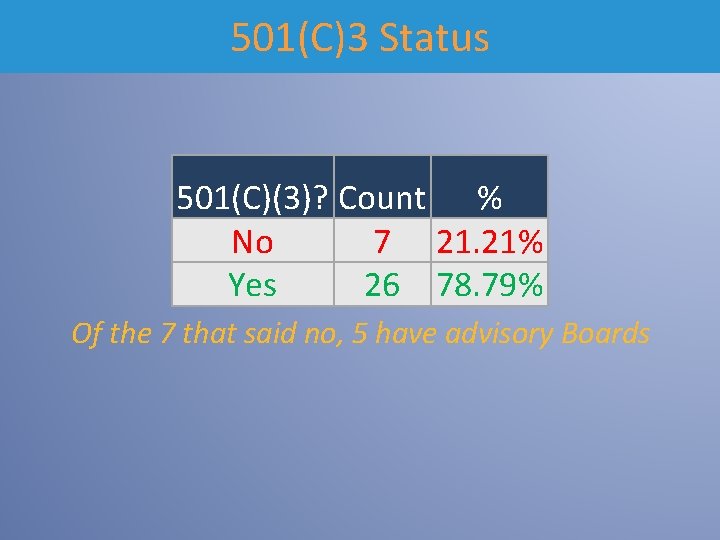 501(C)3 Status

| 501(C)(3)? | Count | % |
|---|---|---|
| No | 7 | 21.21% |
| Yes | 26 | 78.79% |

Of the 7 that said no, 5 have advisory Boards